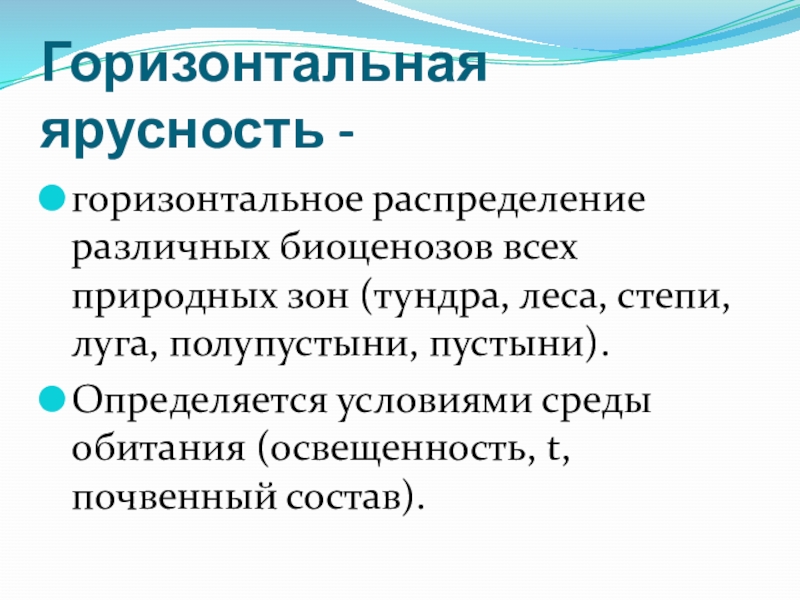 Горизонтальная ярусность -

горизонтальное распределение различных биоценозов всех природных зон (тундра, леса, степи, луга, полупустыни, пустыни).

Определяется условиями среды обитания (освещенность, t, почвенный состав).